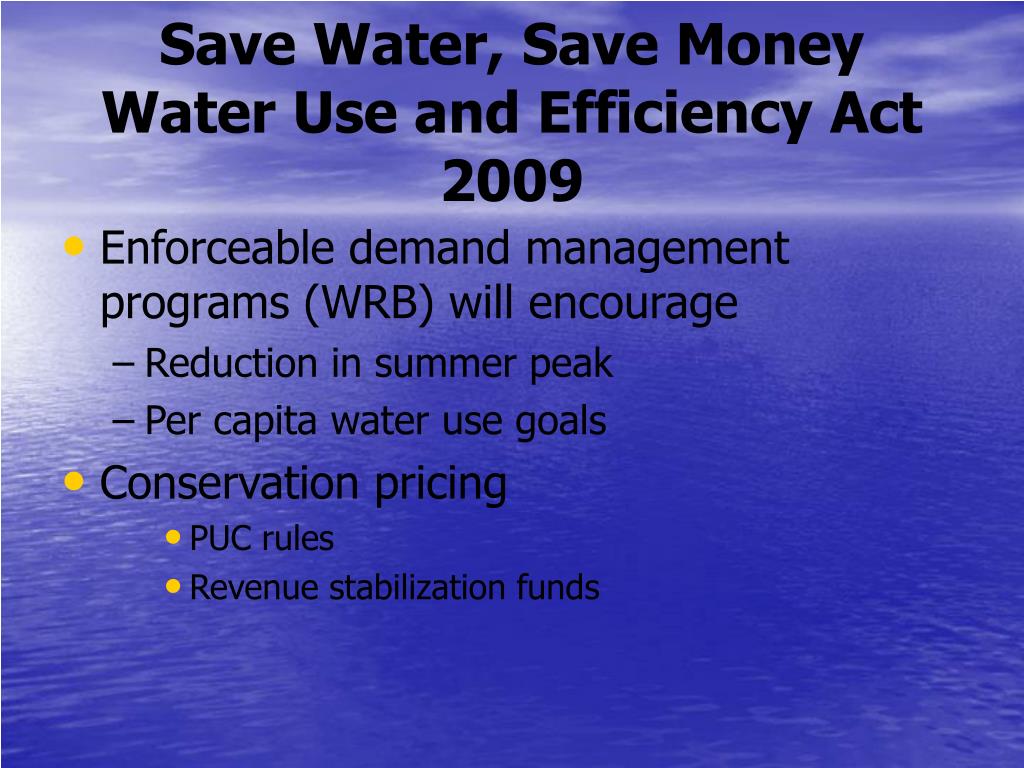 Save Water, Save Money
Water Use and Efficiency Act 2009

• Enforceable demand management programs (WRB) will encourage
– Reduction in summer peak
– Per capita water use goals
• Conservation pricing
• PUC rules
• Revenue stabilization funds